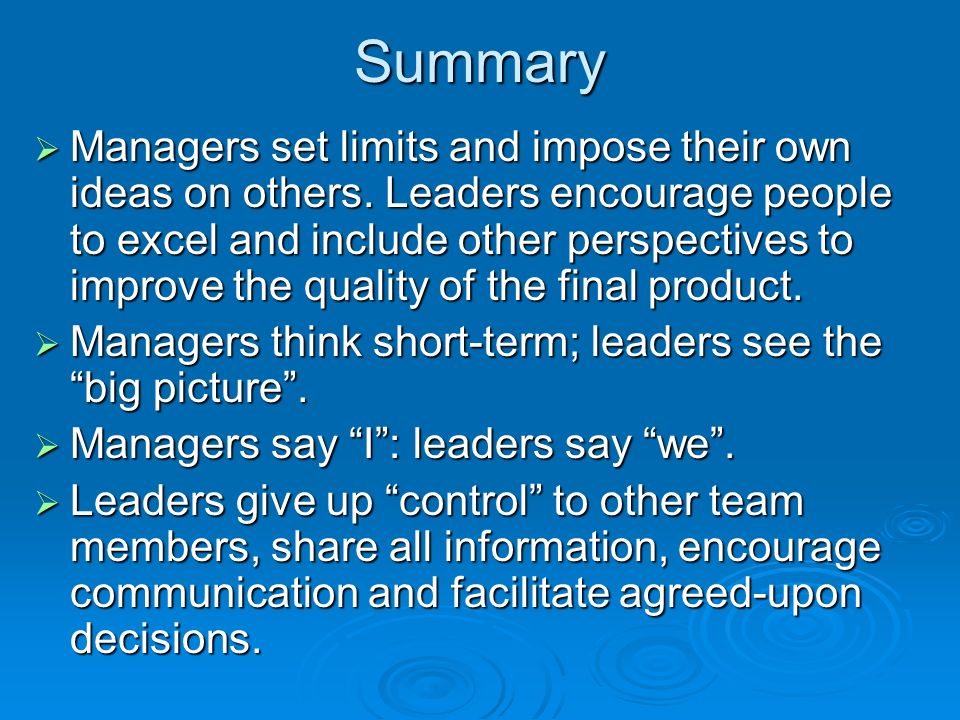 Summary

➢ Managers set limits and impose their own ideas on others. Leaders encourage people to excel and include other perspectives to improve the quality of the final product.

➢ Managers think short-term; leaders see the “big picture”.

➢ Managers say “I”: leaders say “we”.

➢ Leaders give up “control” to other team members, share all information, encourage communication and facilitate agreed-upon decisions.